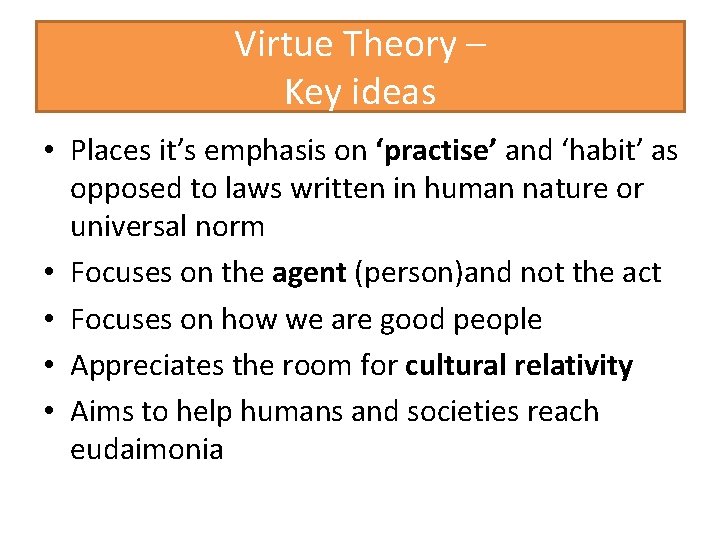 Virtue Theory –
Key ideas

• Places it's emphasis on 'practise' and 'habit' as opposed to laws written in human nature or universal norm
• Focuses on the agent (person)and not the act
• Focuses on how we are good people
• Appreciates the room for cultural relativity
• Aims to help humans and societies reach eudaimonia